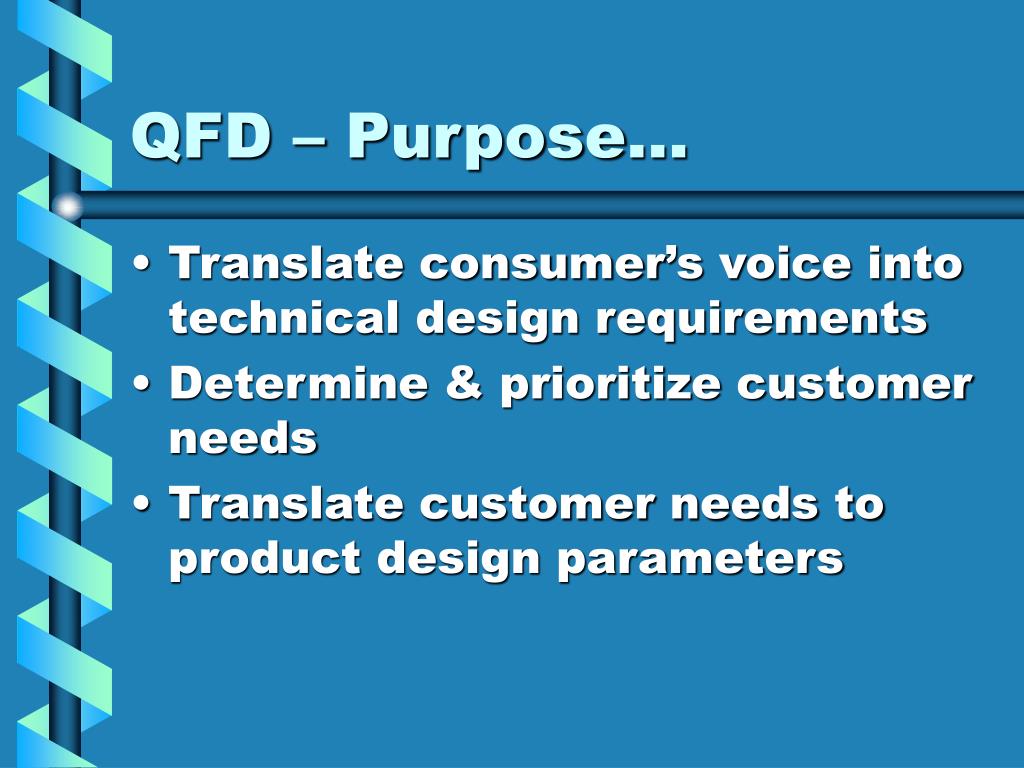 QFD – Purpose…

• Translate consumer’s voice into technical design requirements
• Determine & prioritize customer needs
• Translate customer needs to product design parameters